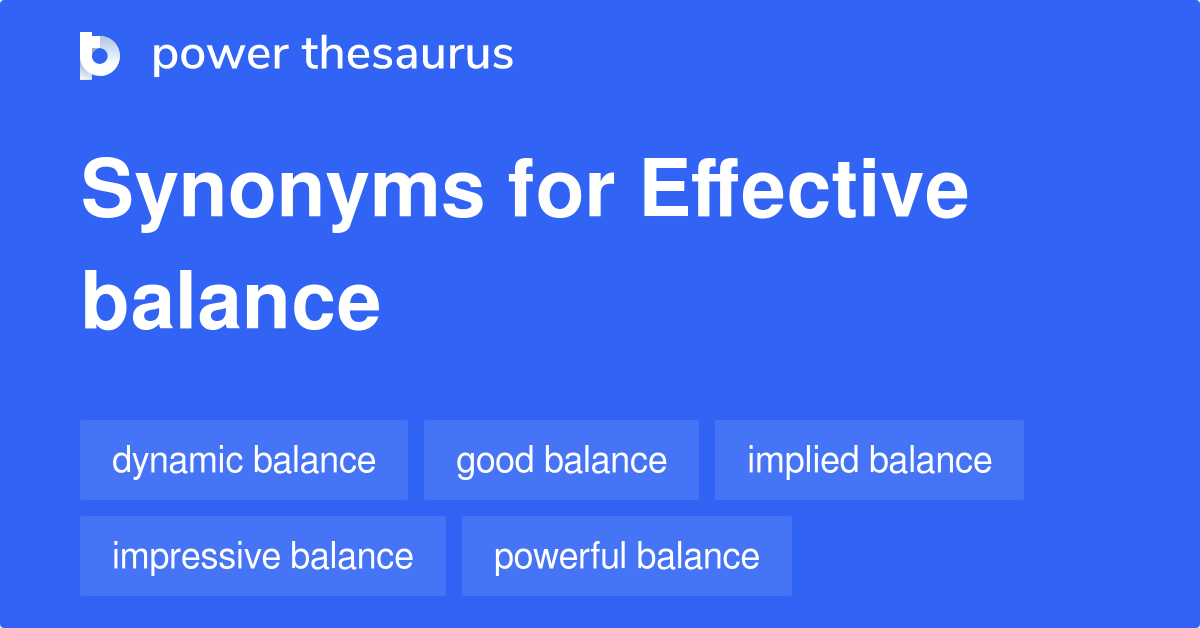 power thesaurus

Synonyms for Effective balance

dynamic balance
good balance
implied balance
impressive balance
powerful balance